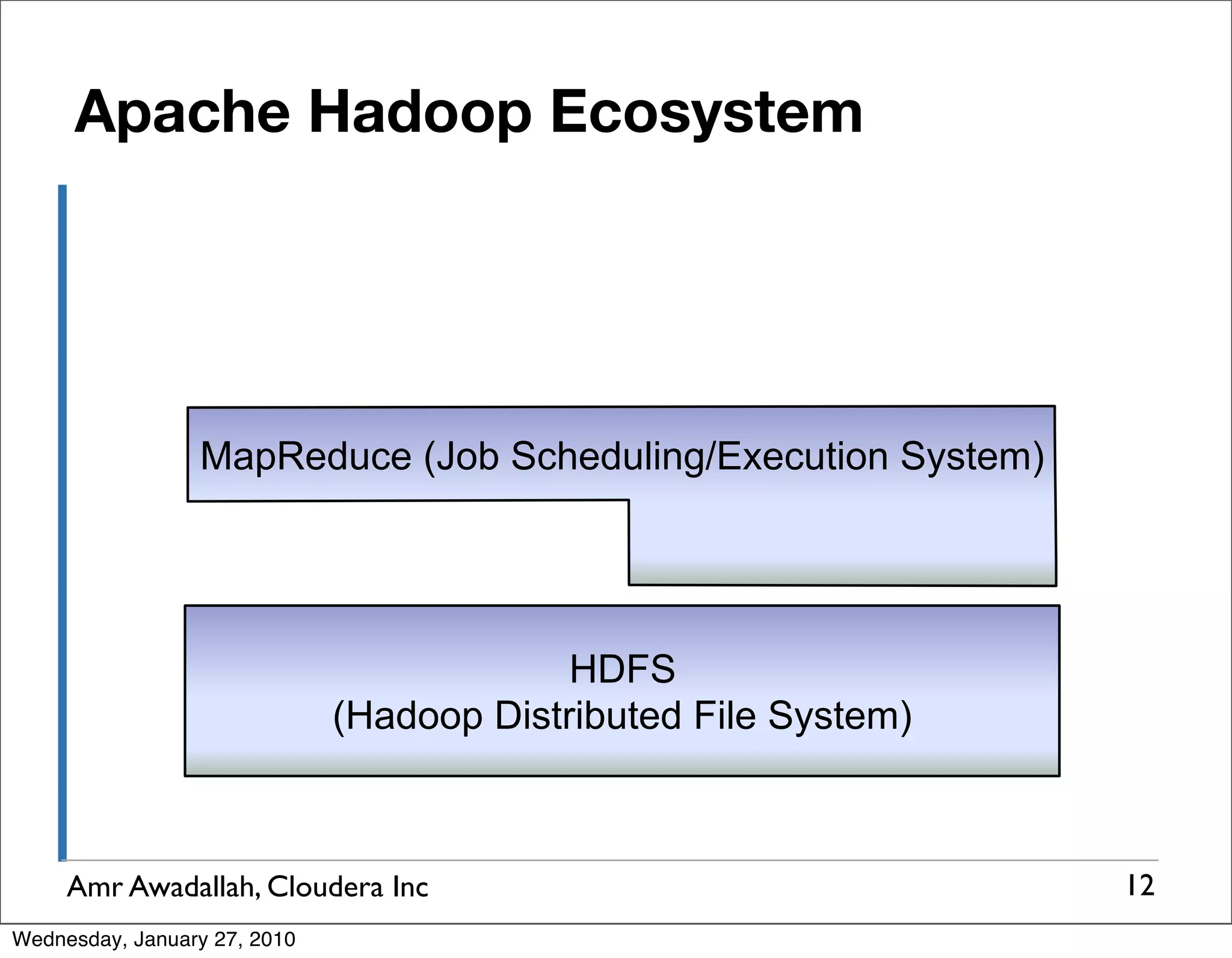 Apache Hadoop Ecosystem

MapReduce (Job Scheduling/Execution System)

HDFS
(Hadoop Distributed File System)

Amr Awadallah, Cloudera Inc

12

Wednesday, January 27, 2010